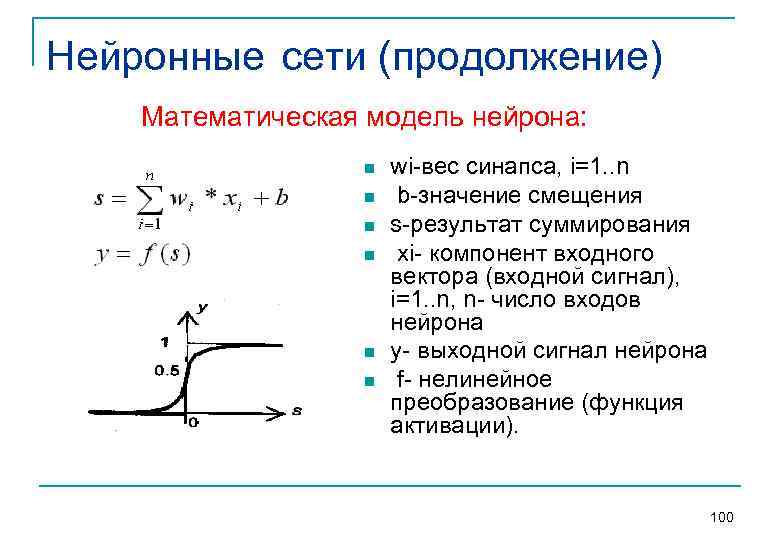 Нейронные сети (продолжение)

Математическая модель нейрона:

$s = \sum_{i=1}^{n} w_i * x_i + b$

$y = f(s)$

y

1

0.5

0

s

- wi-вес синапса, i=1..n
- b-значение смещения
- s-результат суммирования
- xi- компонент входного вектора (входной сигнал), i=1..n, n- число входов нейрона
- y- выходной сигнал нейрона
- f- нелинейное преобразование (функция активации).

100